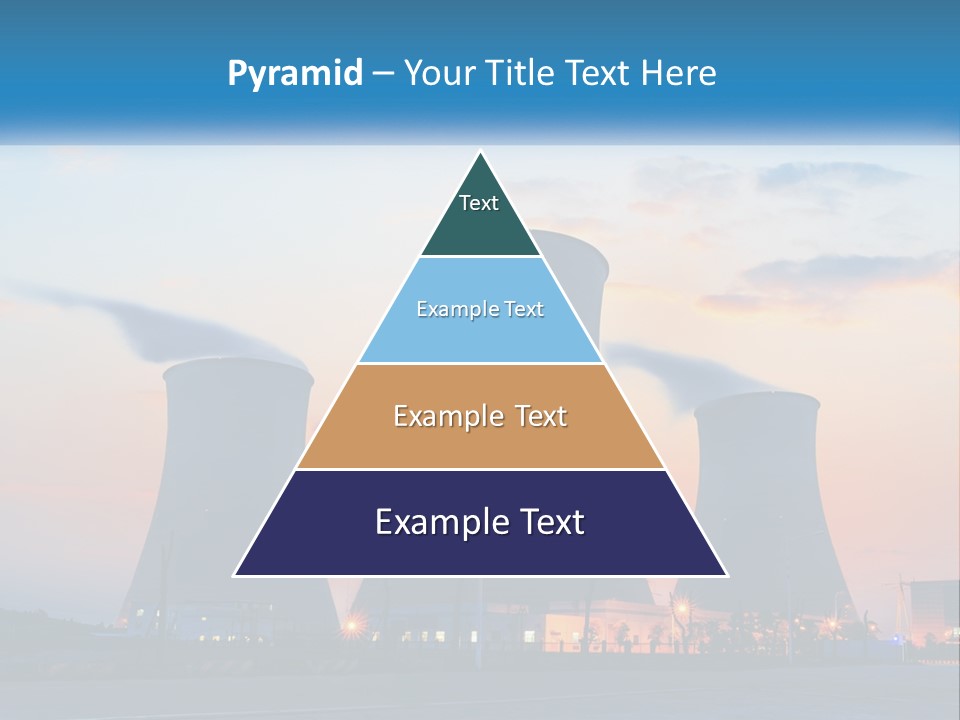 Pyramid – Your Title Text Here

Text

Example Text

Example Text

Example Text